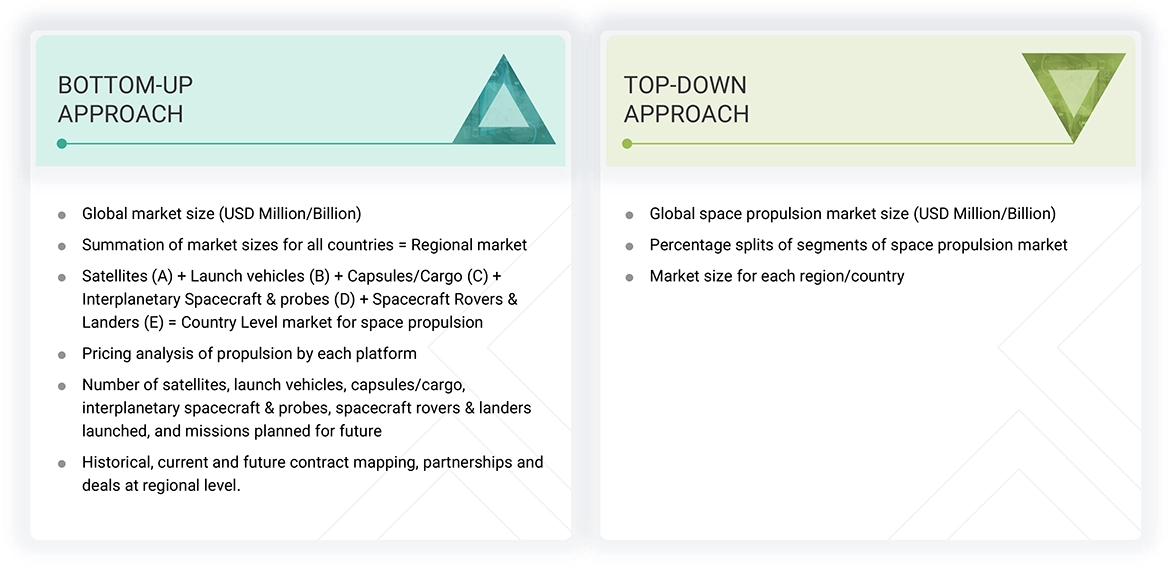 BOTTOM-UP APPROACH

- Global market size (USD Million/Billion)
- Summation of market sizes for all countries = Regional market
- Satellites (A) + Launch vehicles (B) + Capsules/Cargo (C) + Interplanetary Spacecraft & probes (D) + Spacecraft Rovers & Landers (E) = Country Level market for space propulsion
- Pricing analysis of propulsion by each platform
- Number of satellites, launch vehicles, capsules/cargo, interplanetary spacecraft & probes, spacecraft rovers & landers launched, and missions planned for future
- Historical, current and future contract mapping, partnerships and deals at regional level.

TOP-DOWN APPROACH

- Global space propulsion market size (USD Million/Billion)
- Percentage splits of segments of space propulsion market
- Market size for each region/country